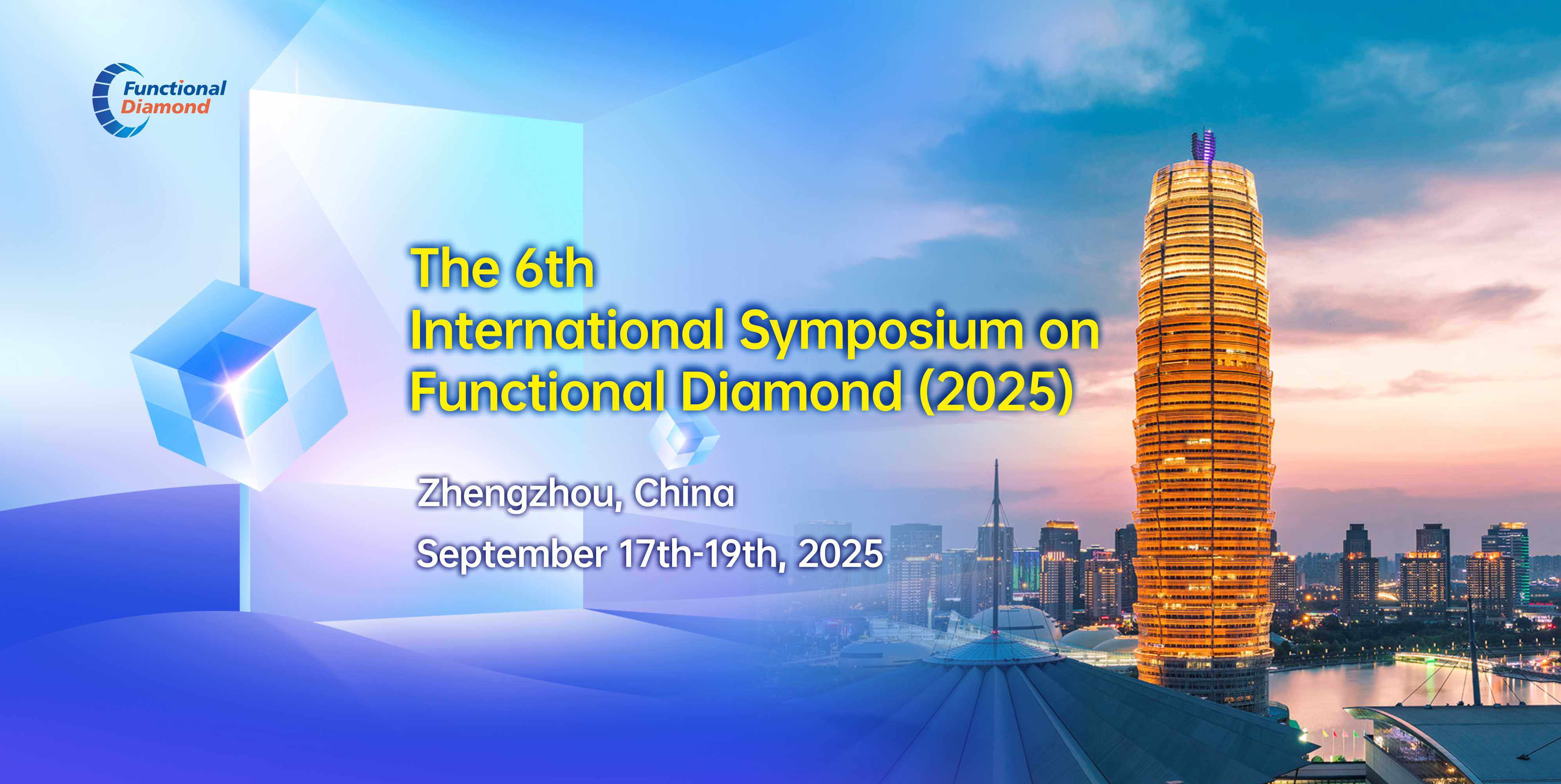 Functional
Diamond

The 6th
International Symposium on
Functional Diamond (2025)

Zhengzhou, China

September 17th-19th, 2025